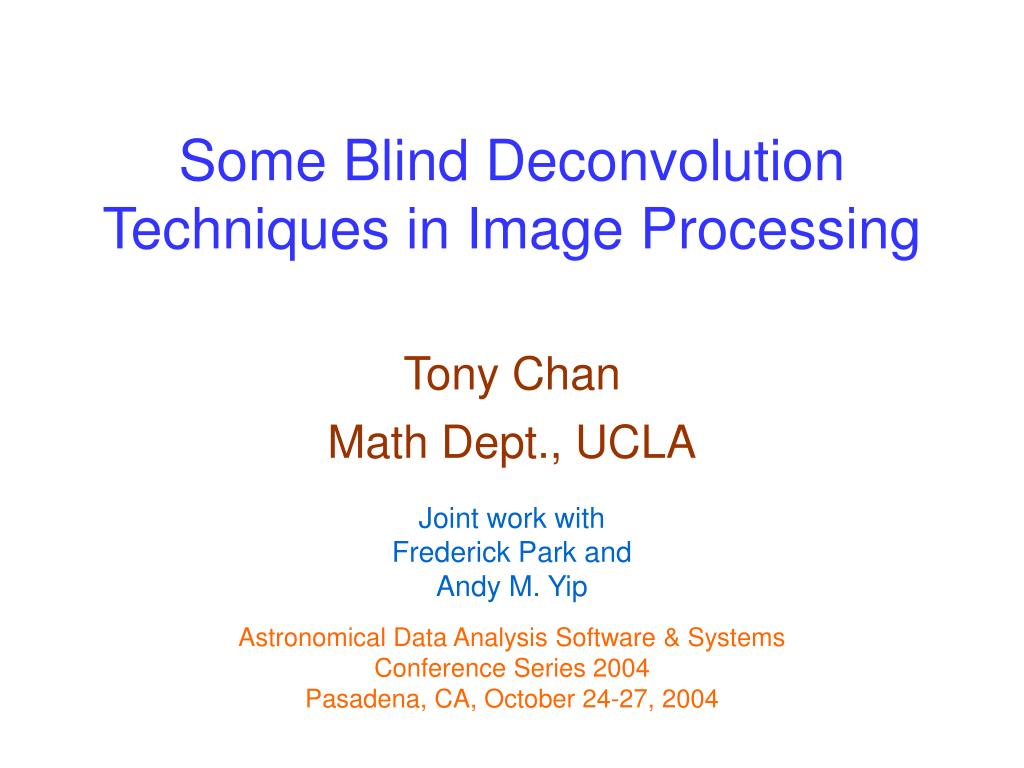 Some Blind Deconvolution Techniques in Image Processing

Tony Chan
Math Dept., UCLA

Joint work with
Frederick Park and
Andy M. Yip

Astronomical Data Analysis Software & Systems
Conference Series 2004
Pasadena, CA, October 24-27, 2004